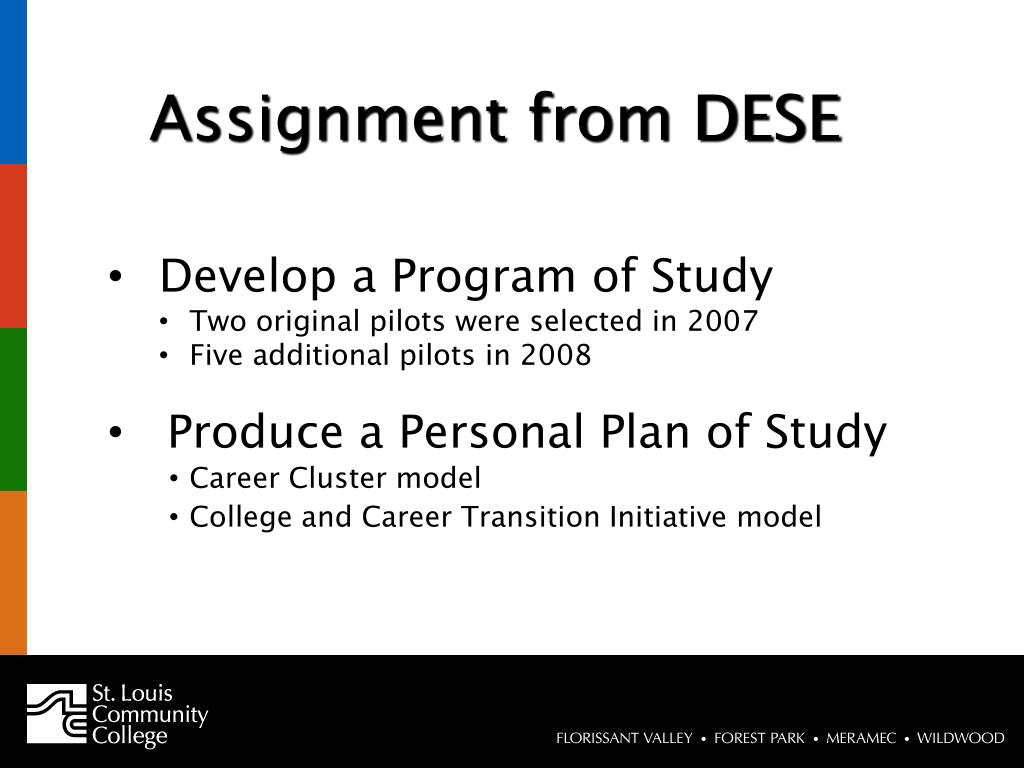 Assignment from DESE

• Develop a Program of Study
  • Two original pilots were selected in 2007
  • Five additional pilots in 2008

• Produce a Personal Plan of Study
  • Career Cluster model
  • College and Career Transition Initiative model

St. Louis Community College

FLORISSANT VALLEY • FOREST PARK • MERAMEC • WILDWOOD